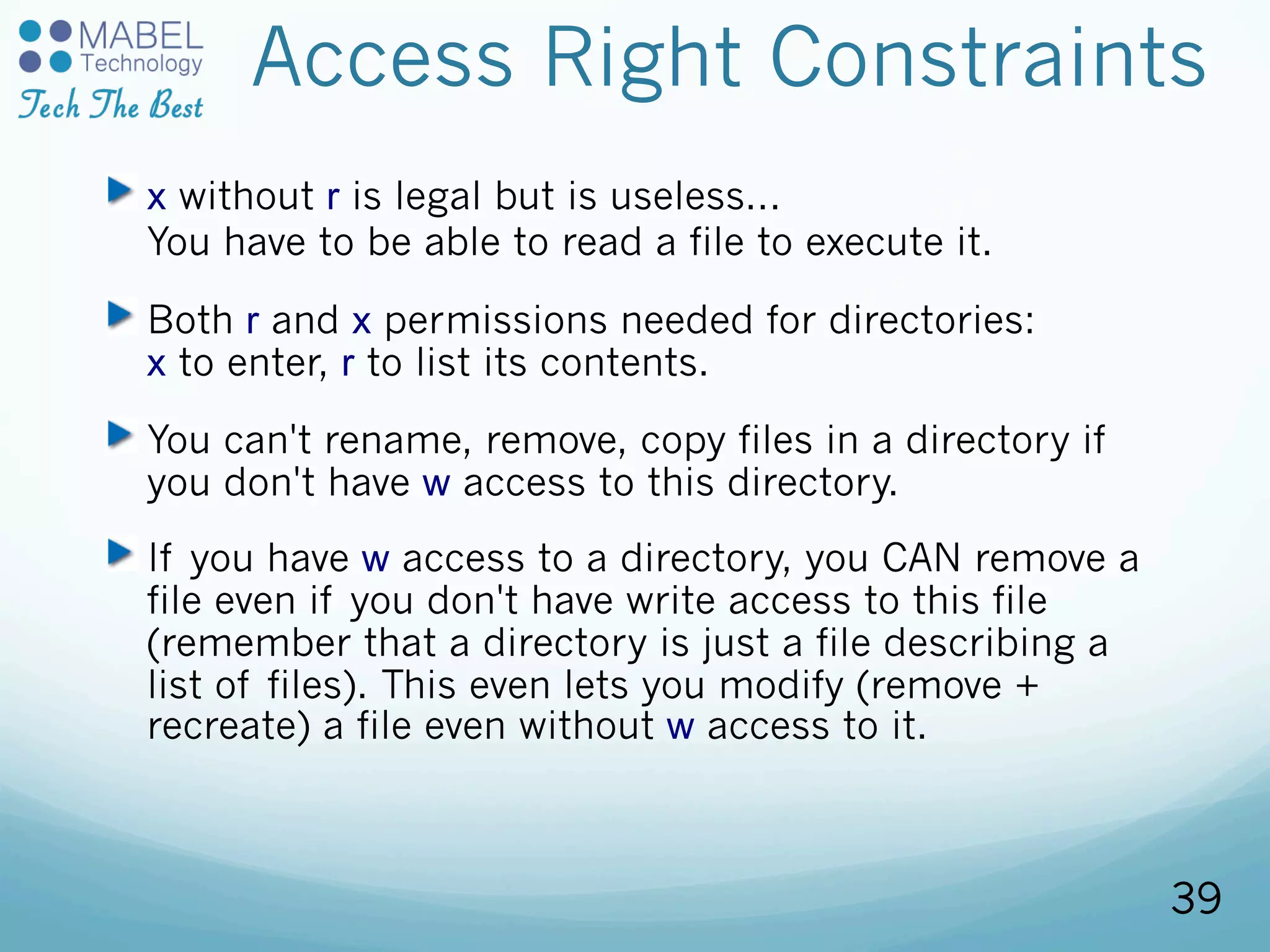 MABEL Technology
Tech The Best

Access Right Constraints

x without r is legal but is useless... You have to be able to read a file to execute it.

Both r and x permissions needed for directories: x to enter, r to list its contents.

You can't rename, remove, copy files in a directory if you don't have w access to this directory.

If you have w access to a directory, you CAN remove a file even if you don't have write access to this file (remember that a directory is just a file describing a list of files). This even lets you modify (remove + recreate) a file even without w access to it.

39